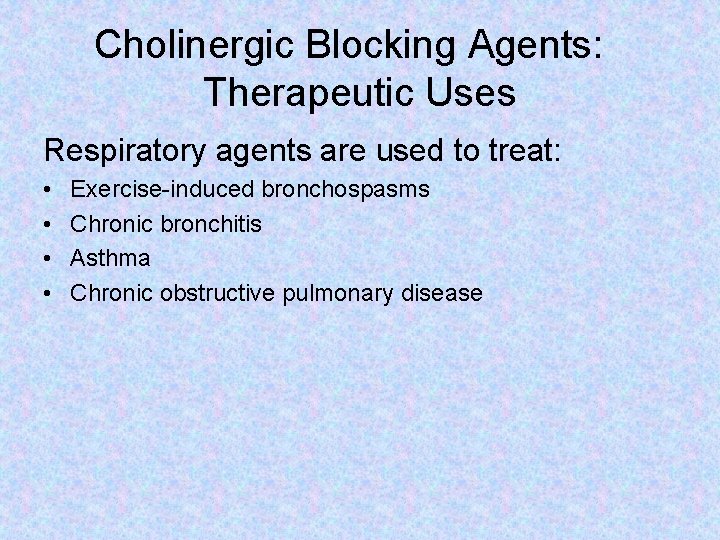 Cholinergic Blocking Agents: Therapeutic Uses

Respiratory agents are used to treat:

• Exercise-induced bronchospasms
• Chronic bronchitis
• Asthma
• Chronic obstructive pulmonary disease